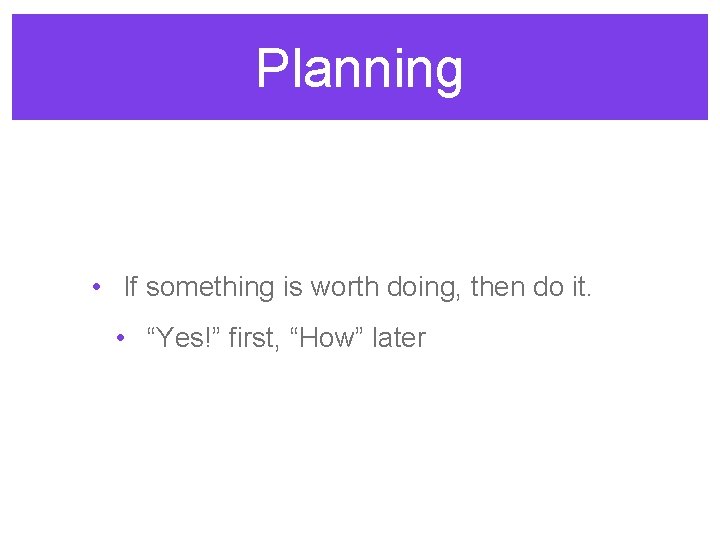 Planning

• If something is worth doing, then do it.

• “Yes!” first, “How” later